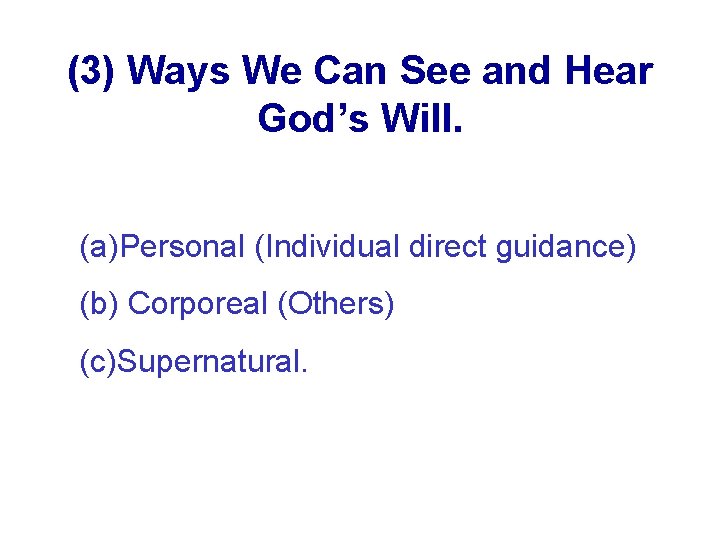 (3) Ways We Can See and Hear God’s Will.

(a)Personal (Individual direct guidance)

(b) Corporeal (Others)

(c)Supernatural.